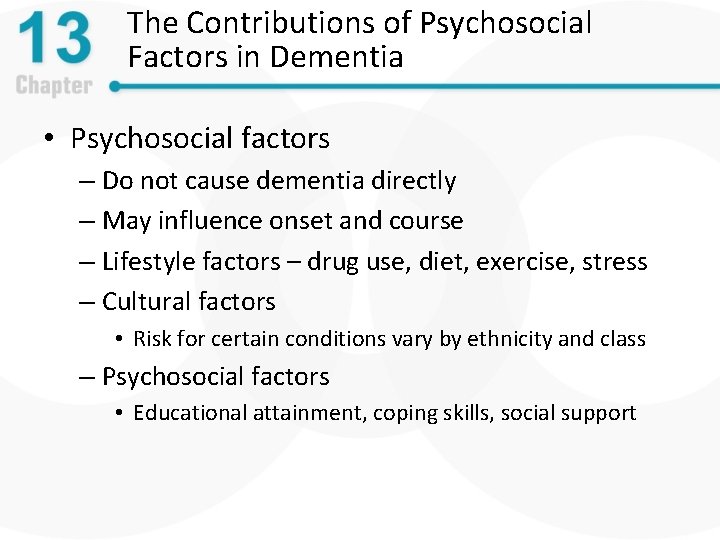 13
Chapter
The Contributions of Psychosocial Factors in Dementia

• Psychosocial factors
– Do not cause dementia directly
– May influence onset and course
– Lifestyle factors – drug use, diet, exercise, stress
– Cultural factors
• Risk for certain conditions vary by ethnicity and class
– Psychosocial factors
• Educational attainment, coping skills, social support